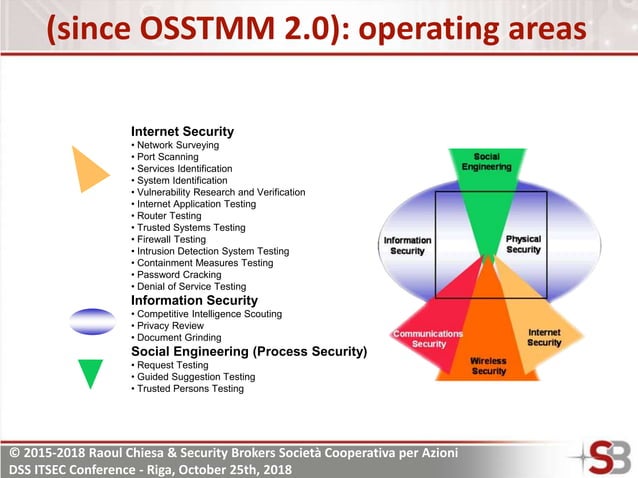 (since OSSTMM 2.0): operating areas

Internet Security
• Network Surveying
• Port Scanning
• Services Identification
• System Identification
• Vulnerability Research and Verification
• Internet Application Testing
• Router Testing
• Trusted Systems Testing
• Firewall Testing
• Intrusion Detection System Testing
• Containment Measures Testing
• Password Cracking
• Denial of Service Testing
Information Security
• Competitive Intelligence Scouting
• Privacy Review
• Document Grinding
Social Engineering (Process Security)
• Request Testing
• Guided Suggestion Testing
• Trusted Persons Testing

Social Engineering
Information Security
Physical Security
Communications Security
Wireless Security
Internet Security

© 2015-2018 Raoul Chiesa & Security Brokers Società Cooperativa per Azioni
DSS ITSEC Conference - Riga, October 25th, 2018
SB